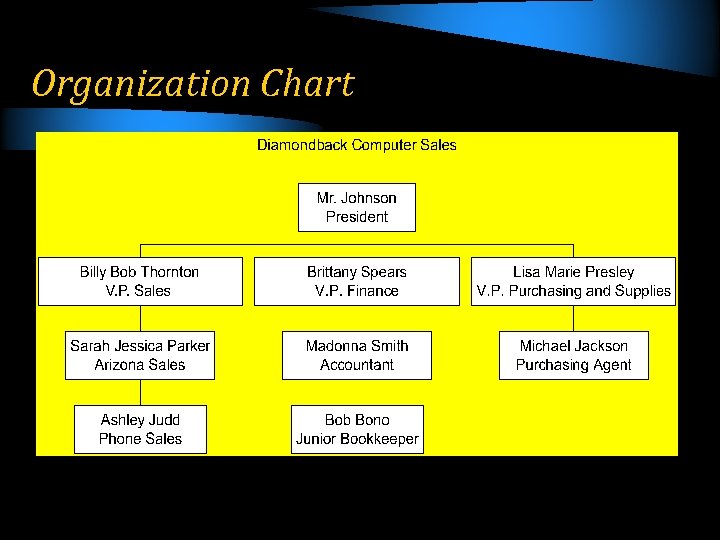 Organization Chart

Diamondback Computer Sales

Mr. Johnson
President

Billy Bob Thornton
V.P. Sales

Brittany Spears
V.P. Finance

Lisa Marie Presley
V.P. Purchasing and Supplies

Sarah Jessica Parker
Arizona Sales

Madonna Smith
Accountant

Michael Jackson
Purchasing Agent

Ashley Judd
Phone Sales

Bob Bono
Junior Bookkeeper